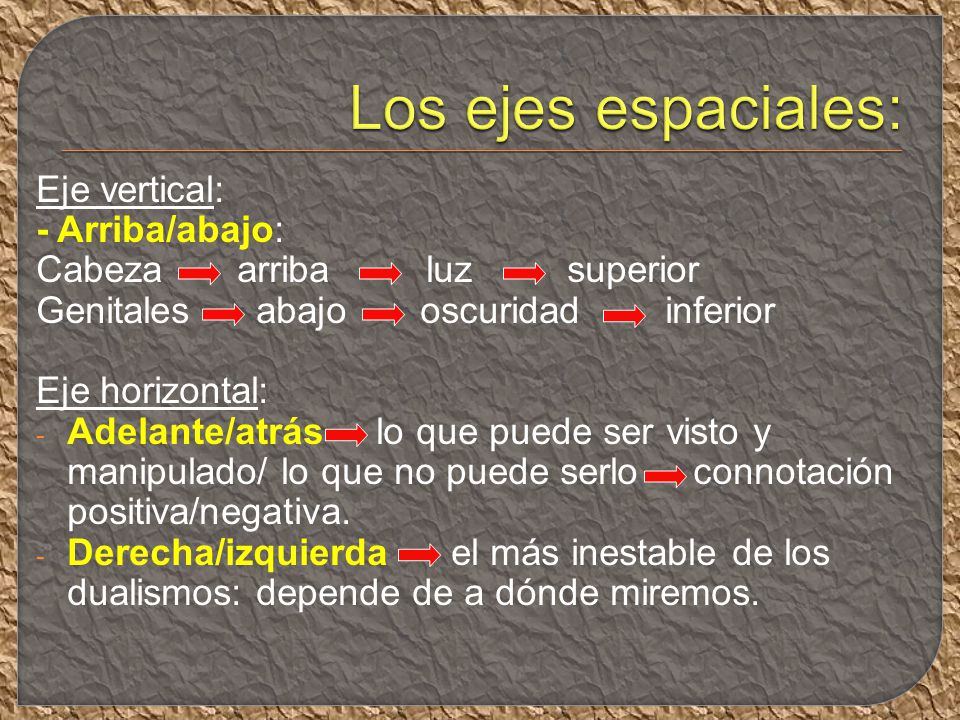 Los ejes espaciales:

Eje vertical:
- Arriba/abajo:
Cabeza → arriba → luz → superior
Genitales → abajo → oscuridad → inferior

Eje horizontal:
- Adelante/atrás → lo que puede ser visto y manipulado/ lo que no puede serlo → connotación positiva/negativa.
- Derecha/izquierda → el más inestable de los dualismos: depende de a dónde miremos.